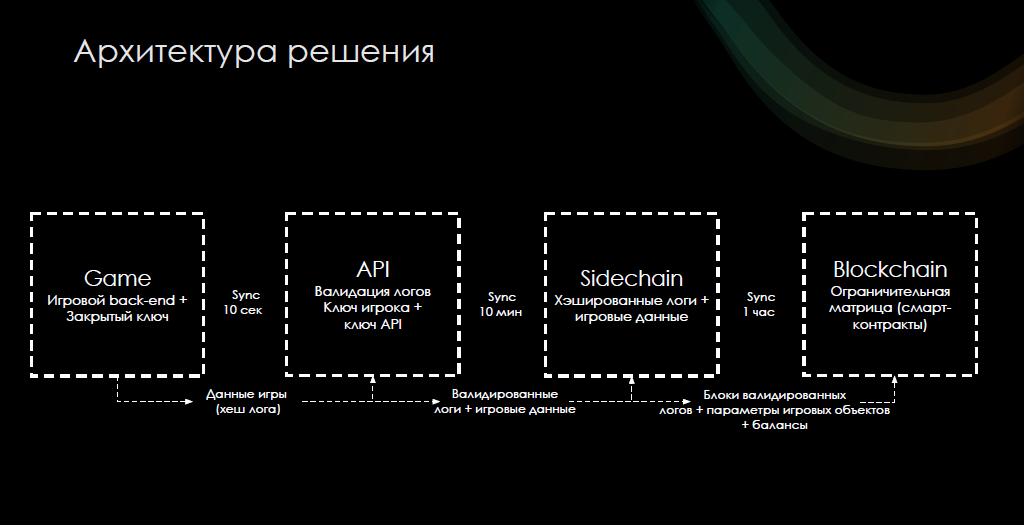 Архитектура решения

Game
Игровой back-end + Закрытый ключ

Sync
10 сек

API
Валидация логов Ключ игрока + ключ API

Sync
10 мин

Sidechain
Хэшированные логи + игровые данные

Sync
1 час

Blockchain
Ограничительная матрица (смарт-контракты)

Данные игры (хеш лога)

Валидированные логи + игровые данные

Блоки валидированных логов + параметры игровых объектов + балансы